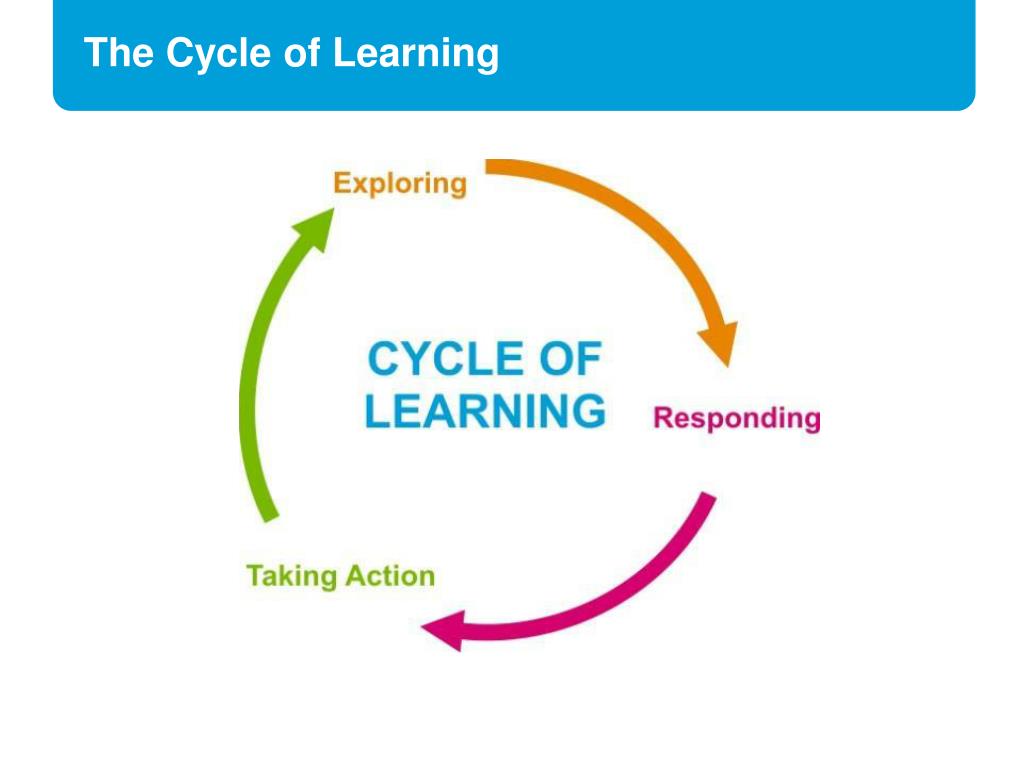 The Cycle of Learning

Exploring

CYCLE OF LEARNING

Responding

Taking Action